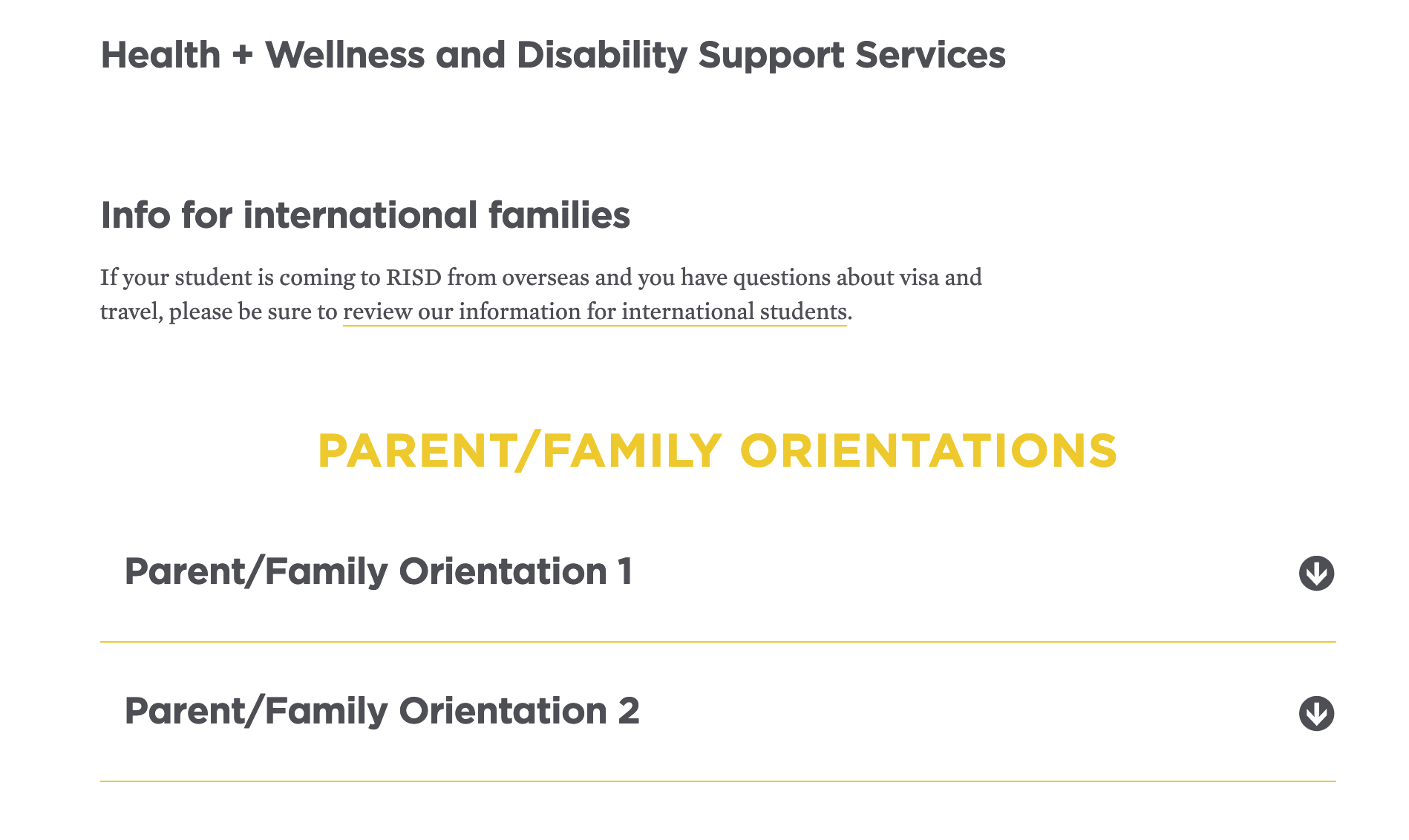 Health + Wellness and Disability Support Services

Info for international families

If your student is coming to RISD from overseas and you have questions about visa and travel, please be sure to review our information for international students.

PARENT/FAMILY ORIENTATIONS

Parent/Family Orientation 1

Parent/Family Orientation 2